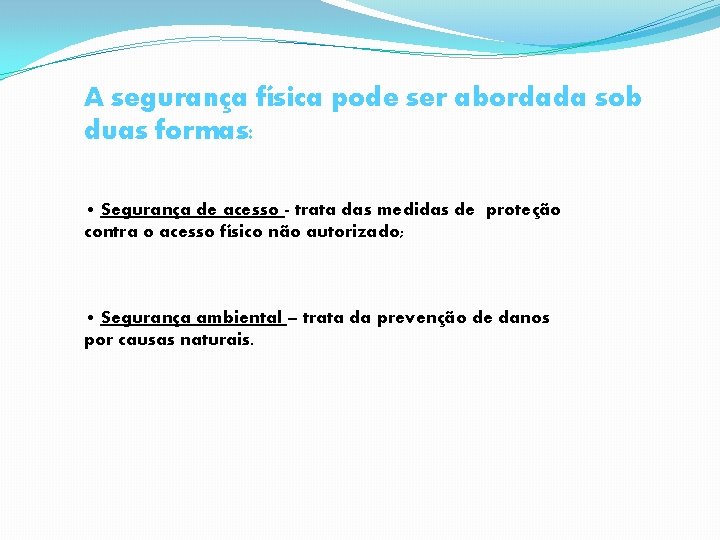 A segurança física pode ser abordada sob duas formas:

• Segurança de acesso - trata das medidas de proteção contra o acesso físico não autorizado;

• Segurança ambiental – trata da prevenção de danos por causas naturais.